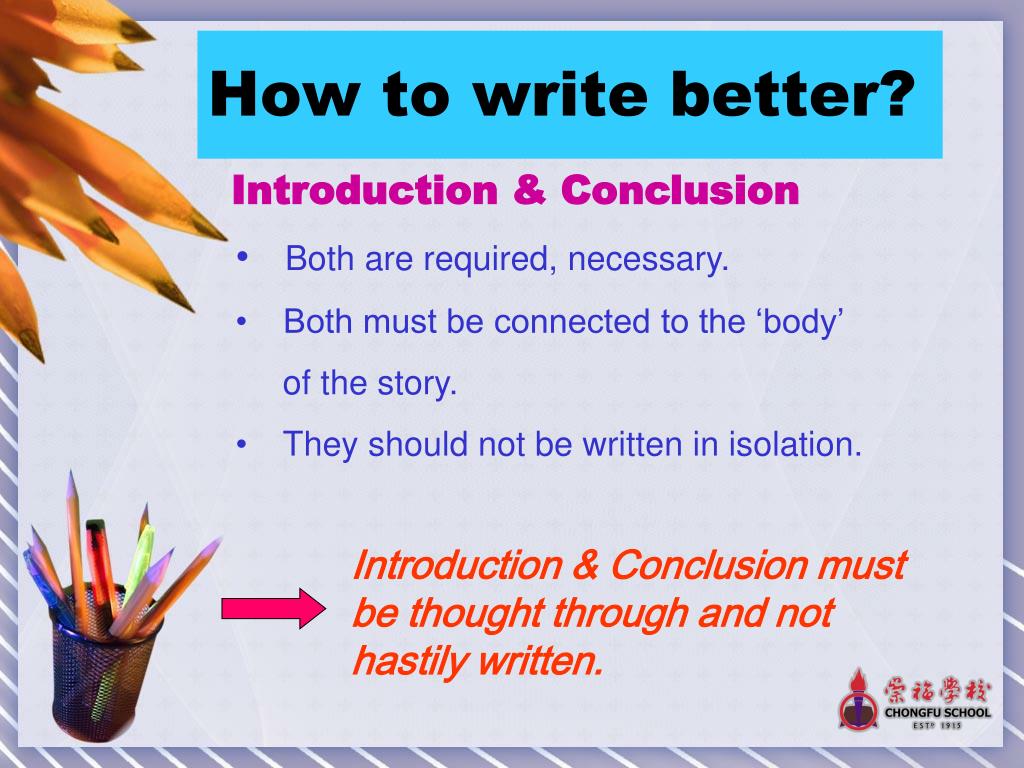 How to write better?

Introduction & Conclusion

• Both are required, necessary.
• Both must be connected to the ‘body’ of the story.
• They should not be written in isolation.

Introduction & Conclusion must be thought through and not hastily written.

崇福學校
CHONGFU SCHOOL
ESTD 1915